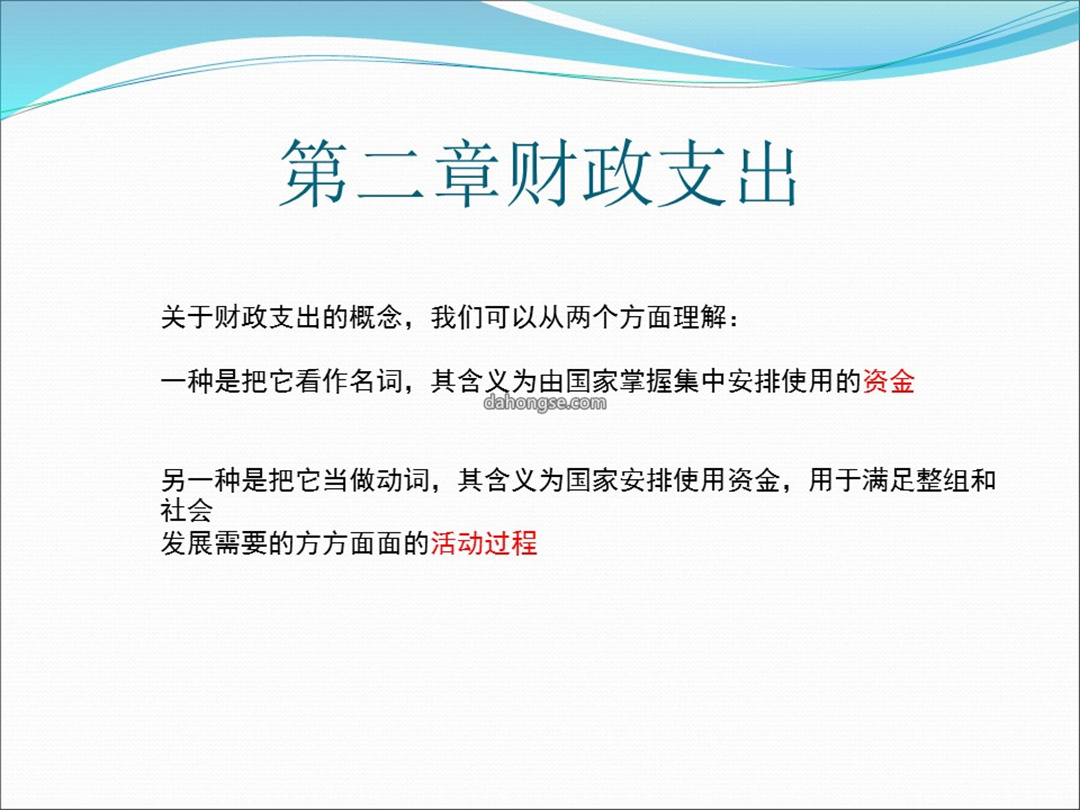 第二章财政支出

关于财政支出的概念，我们可以从两个方面理解：

一种是把它看作名词，其含义为由国家掌握集中安排使用的资金

dahongse.com

另一种是把它当做动词，其含义为国家安排使用资金，用于满足整组和社会
发展需要的方方面面的活动过程